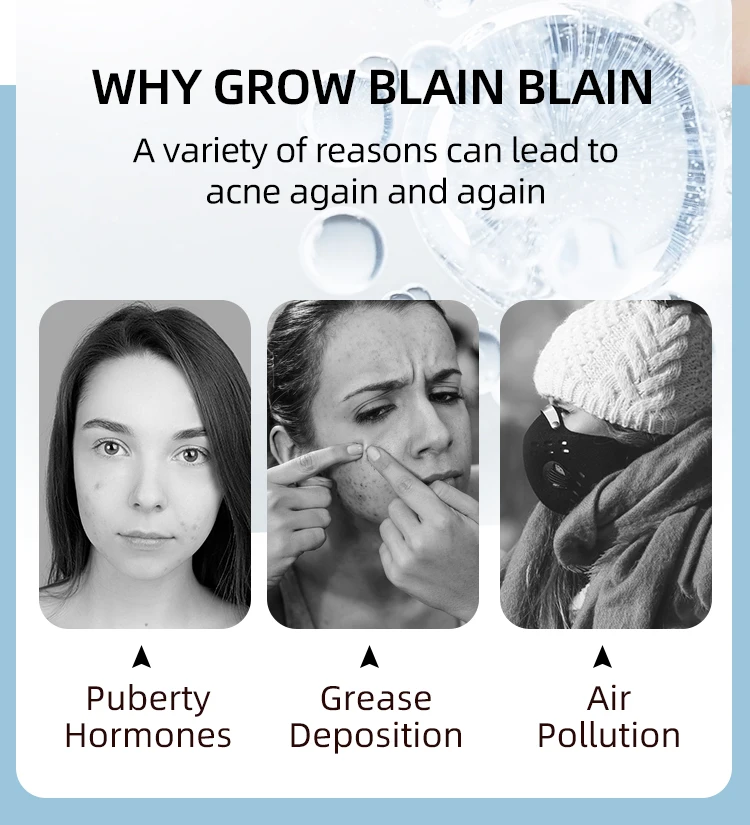 WHY GROW BLAIN BLAIN

A variety of reasons can lead to acne again and again

Puberty Hormones

Grease Deposition

Air Pollution